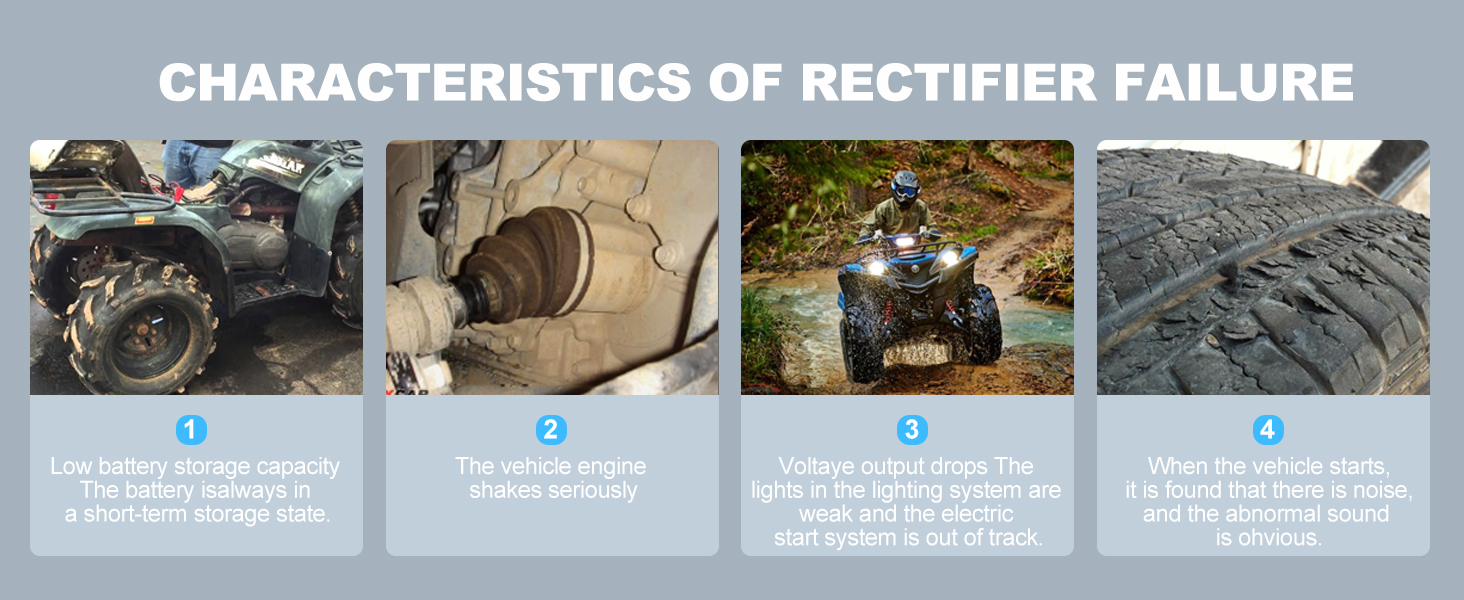 CHARACTERISTICS OF RECTIFIER FAILURE

1
Low battery storage capacity The battery isalways in a short-term storage state.

2
The vehicle engine shakes seriously

3
Voltaye output drops The lights in the lighting system are weak and the electric start system is out of track.

4
When the vehicle starts, it is found that there is noise, and the abnormal sound is ohvious.